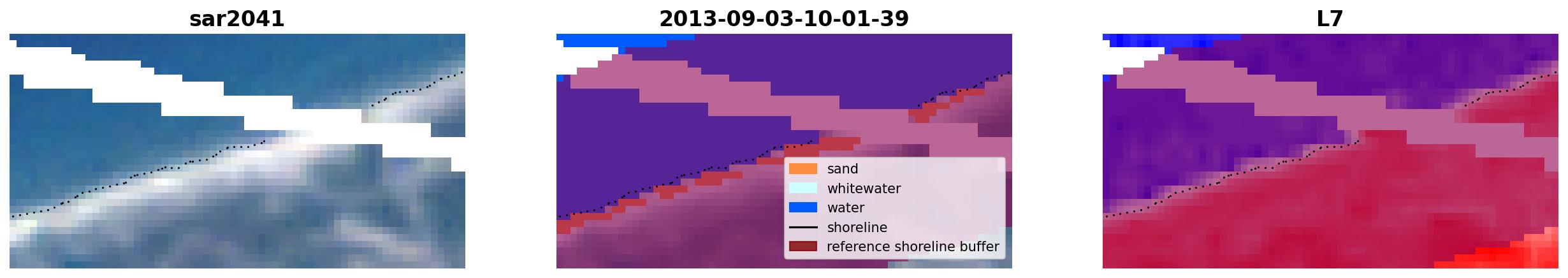 sar2041

2013-09-03-10-01-39

sand
whitewater
water
shoreline
reference shoreline buffer

L7